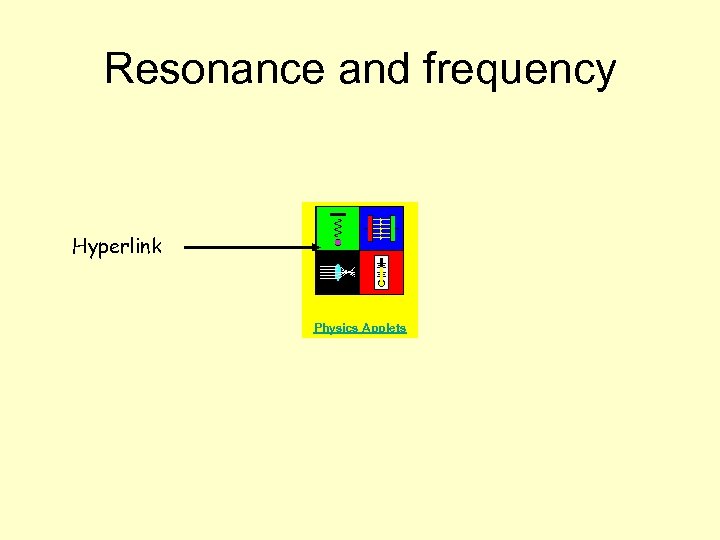 Resonance and frequency

Hyperlink

Physics Applets